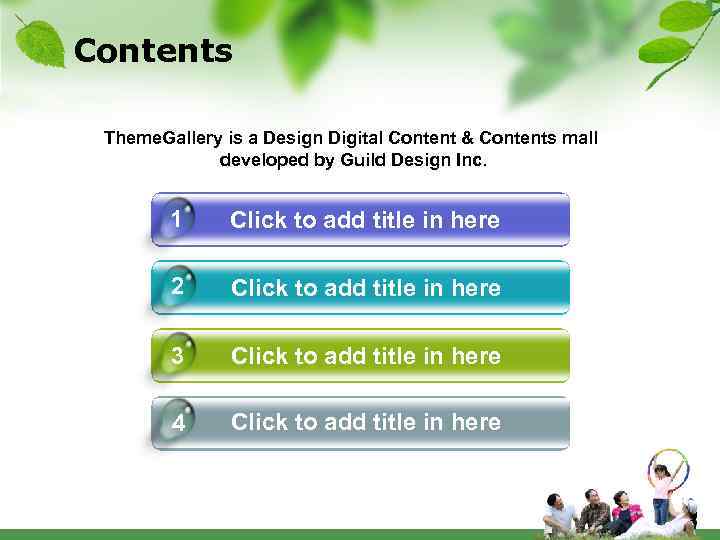 Contents

ThemeGallery is a Design Digital Content & Contents mall developed by Guild Design Inc.

1 Click to add title in here

2 Click to add title in here

3 Click to add title in here

4 Click to add title in here